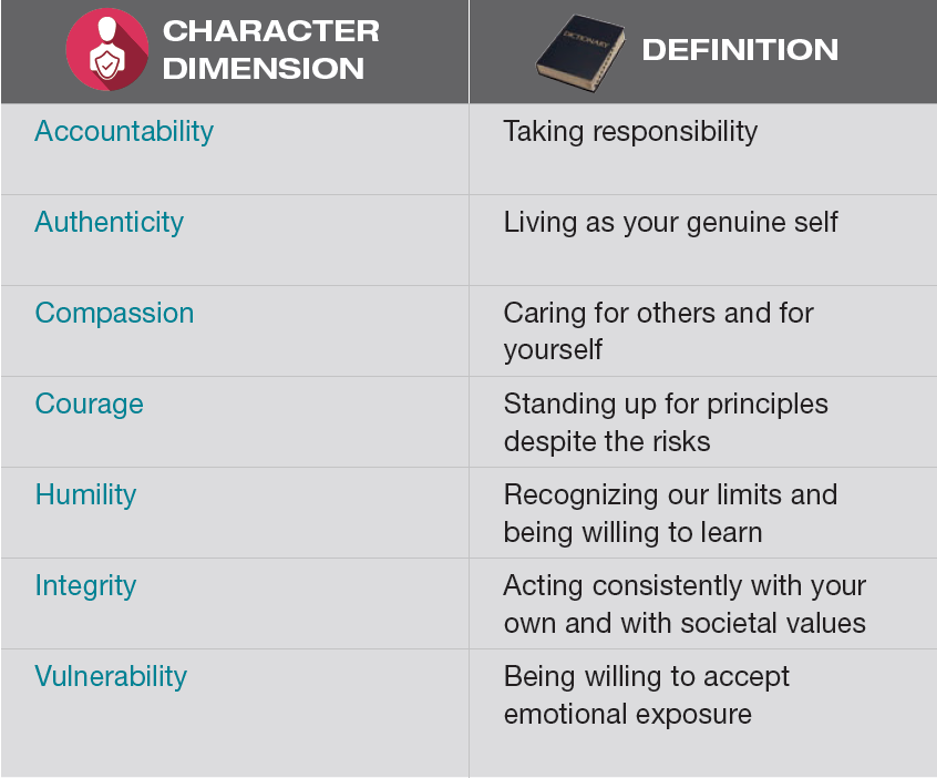 | CHARACTER DIMENSION | DICTIONARY DEFINITION |
|---|---|
| Accountability | Taking responsibility |
| Authenticity | Living as your genuine self |
| Compassion | Caring for others and for yourself |
| Courage | Standing up for principles despite the risks |
| Humility | Recognizing our limits and being willing to learn |
| Integrity | Acting consistently with your own and with societal values |
| Vulnerability | Being willing to accept emotional exposure |